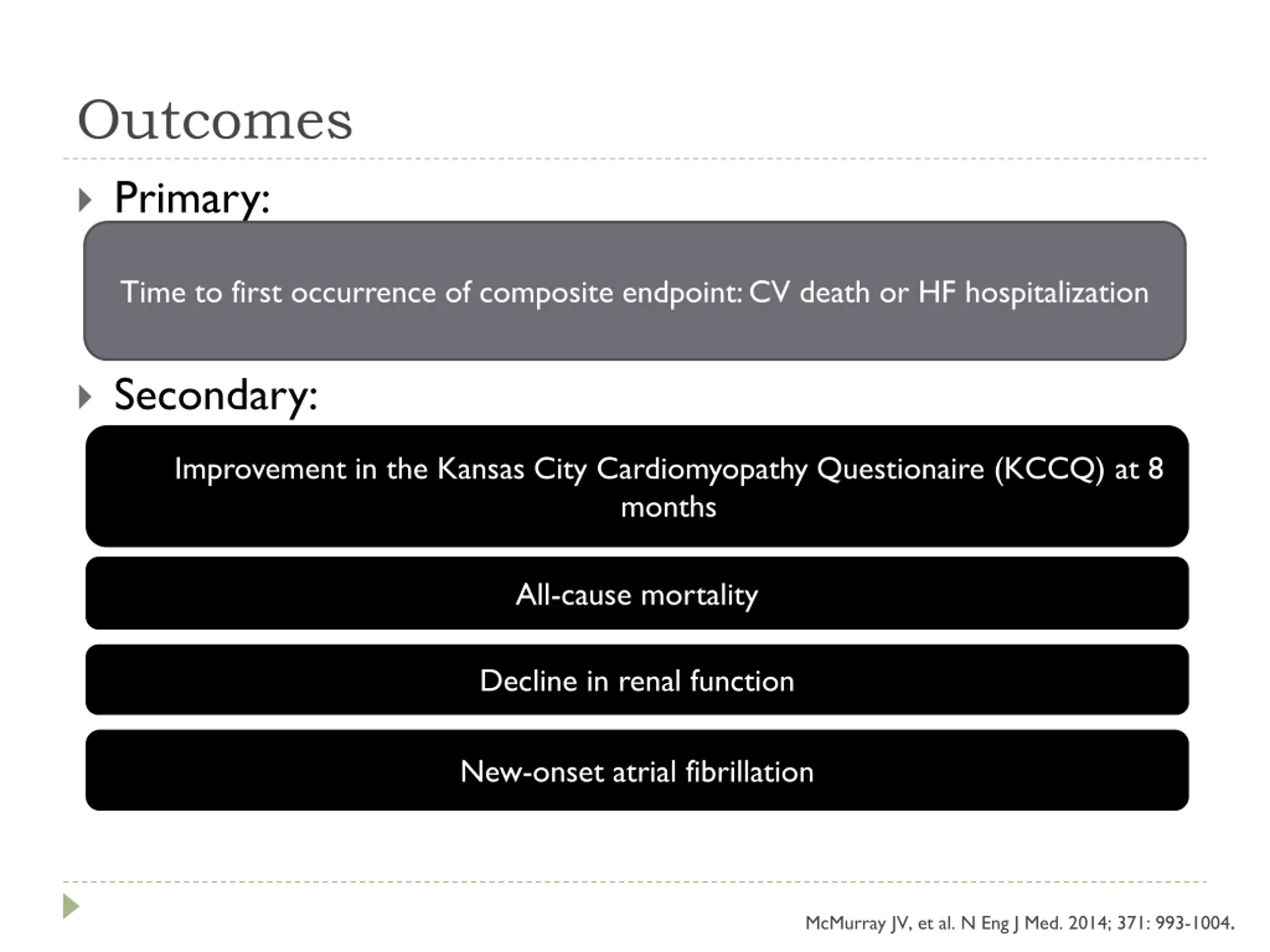 Outcomes

Primary:

Time to first occurrence of composite endpoint: CV death or HF hospitalization

Secondary:

Improvement in the Kansas City Cardiomyopathy Questionaire (KCCQ) at 8 months

All-cause mortality

Decline in renal function

New-onset atrial fibrillation

McMurray JV, et al. N Eng J Med. 2014; 371: 993-1004.